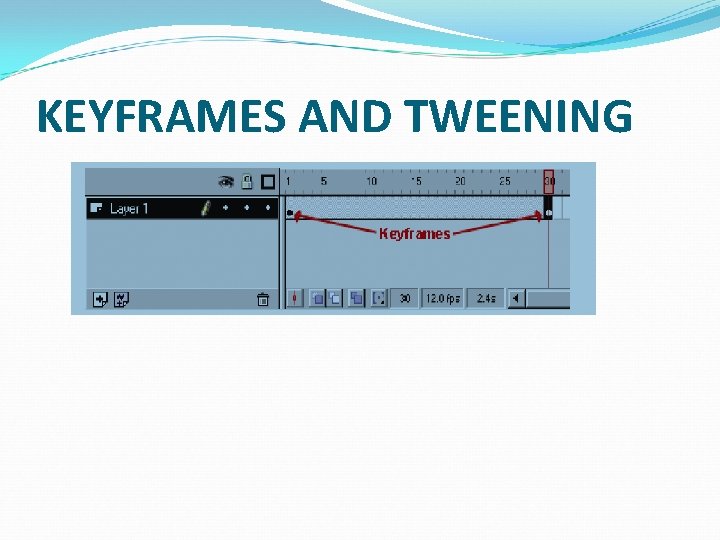 KEYFRAMES AND TWEENING

1 5 10 15 20 25 30

Layer 1

Keyframes

30 12.0 fps 2.4s